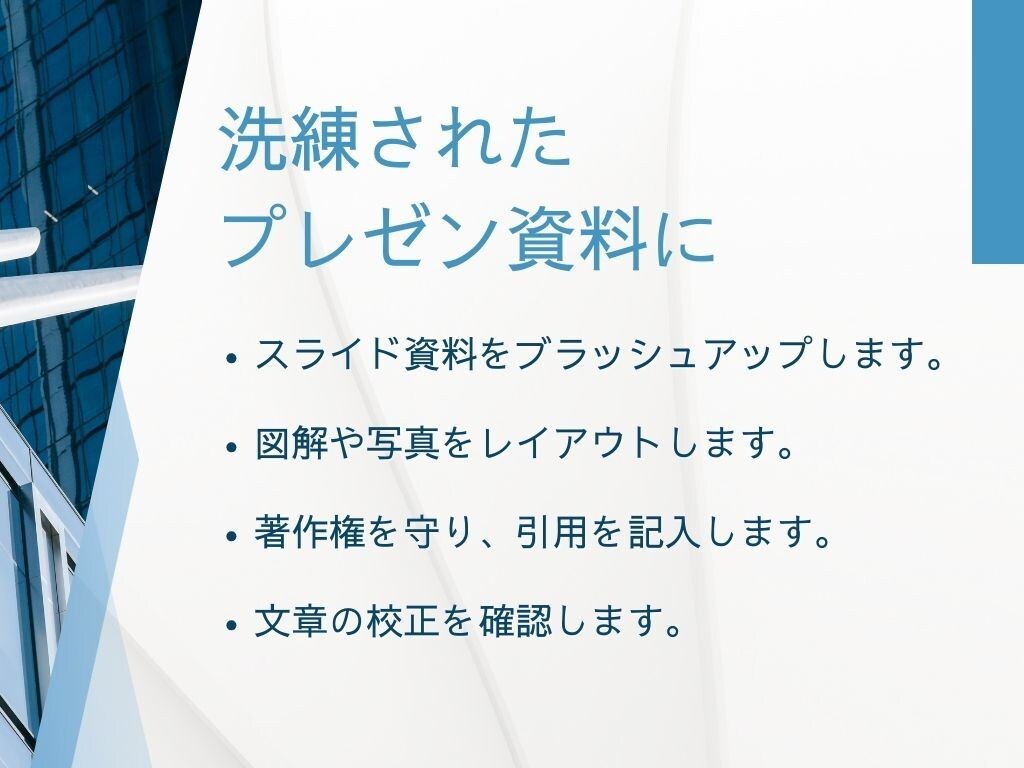 洗練された
プレゼン資料に

• スライド資料をブラッシュアップします。

• 図解や写真をレイアウトします。

• 著作権を守り、引用を記入します。

• 文章の校正を確認します。